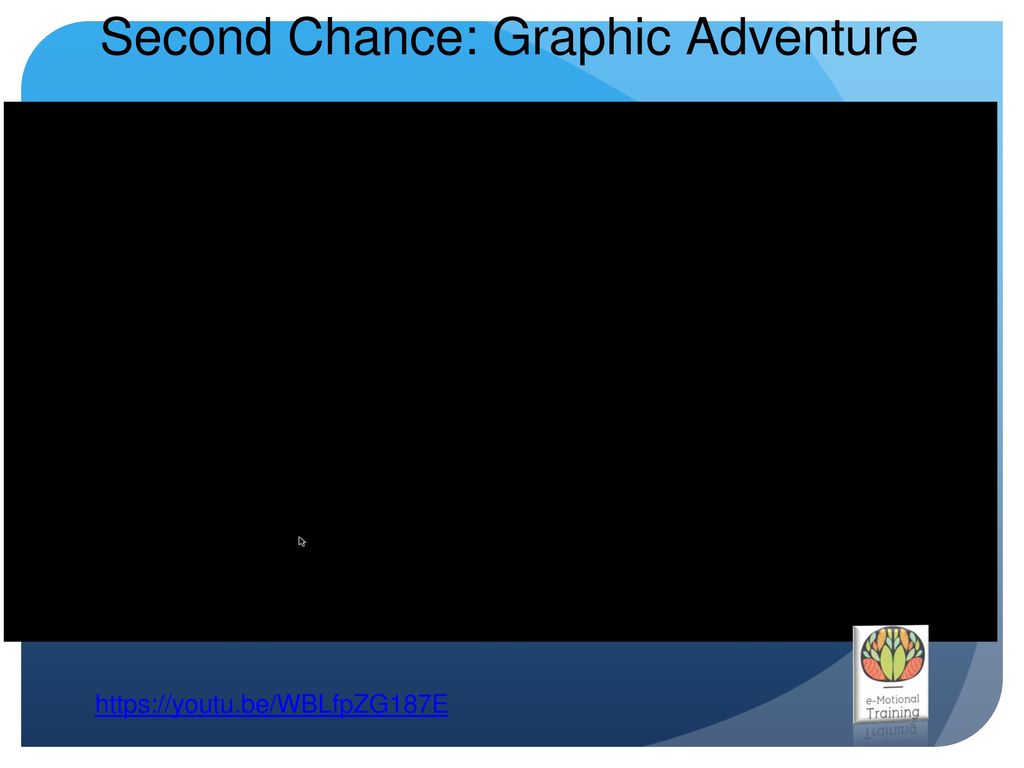 Second Chance: Graphic Adventure

https://youtu.be/WBLfpZG187E

e-Motional Training